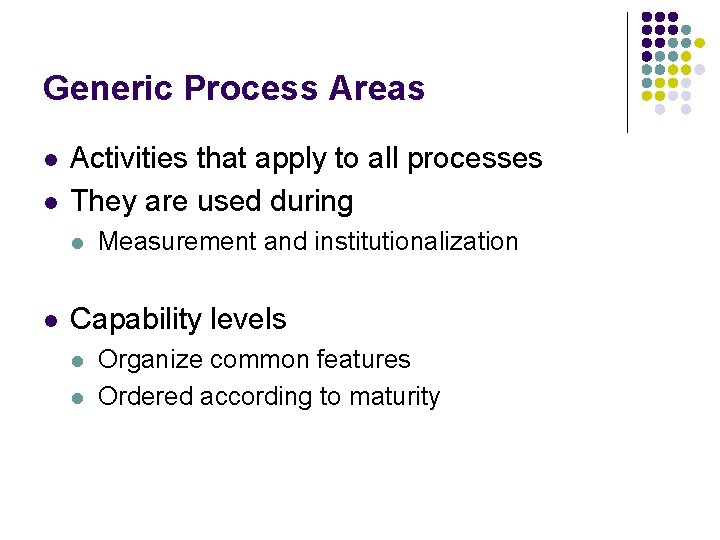 Generic Process Areas

- Activities that apply to all processes
- They are used during
  - Measurement and institutionalization

- Capability levels
  - Organize common features
  - Ordered according to maturity